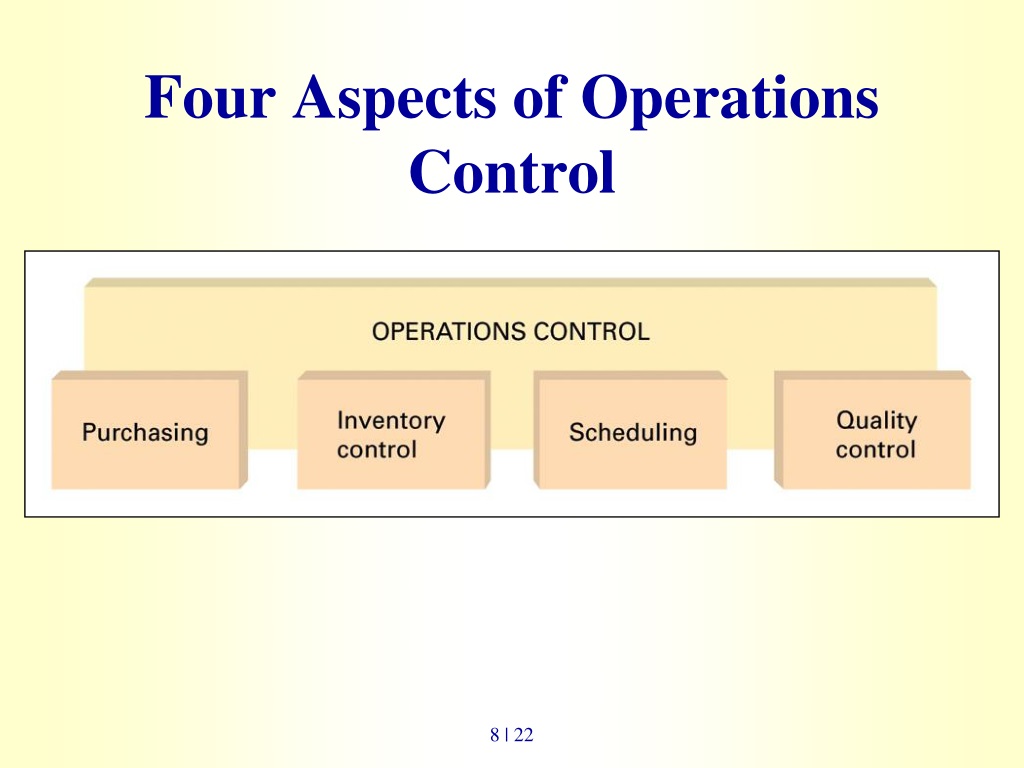 Four Aspects of Operations Control

OPERATIONS CONTROL

Purchasing

Inventory control

Scheduling

Quality control

8 | 22